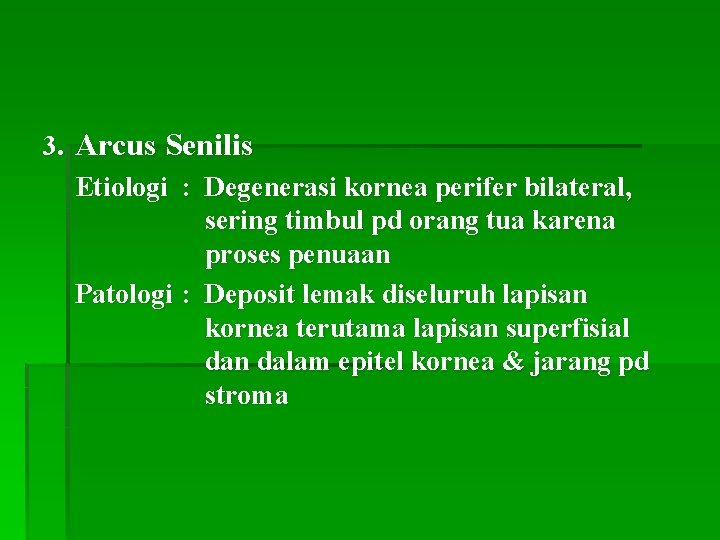 3. Arcus Senilis

Etiologi : Degenerasi kornea perifer bilateral, sering timbul pd orang tua karena proses penuaan

Patologi : Deposit lemak diseluruh lapisan kornea terutama lapisan superfisial dan dalam epitel kornea & jarang pd stroma